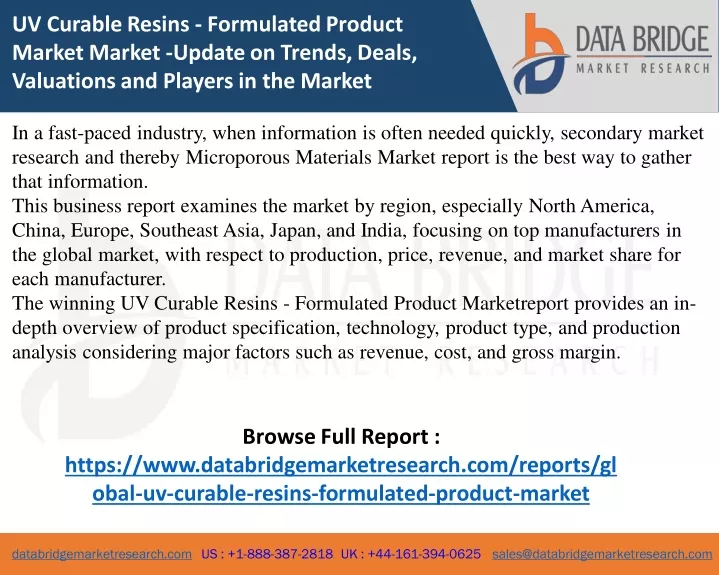 UV Curable Resins - Formulated Product Market Market -Update on Trends, Deals, Valuations and Players in the Market

DATA BRIDGE
MARKET RESEARCH

In a fast-paced industry, when information is often needed quickly, secondary market research and thereby Microporous Materials Market report is the best way to gather that information.
This business report examines the market by region, especially North America, China, Europe, Southeast Asia, Japan, and India, focusing on top manufacturers in the global market, with respect to production, price, revenue, and market share for each manufacturer.
The winning UV Curable Resins - Formulated Product Marketreport provides an in-depth overview of product specification, technology, product type, and production analysis considering major factors such as revenue, cost, and gross margin.

Browse Full Report :
https://www.databridgemarketresearch.com/reports/global-uv-curable-resins-formulated-product-market

databridgemarketresearch.com US : +1-888-387-2818 UK : +44-161-394-0625 sales@databridgemarketresearch.com